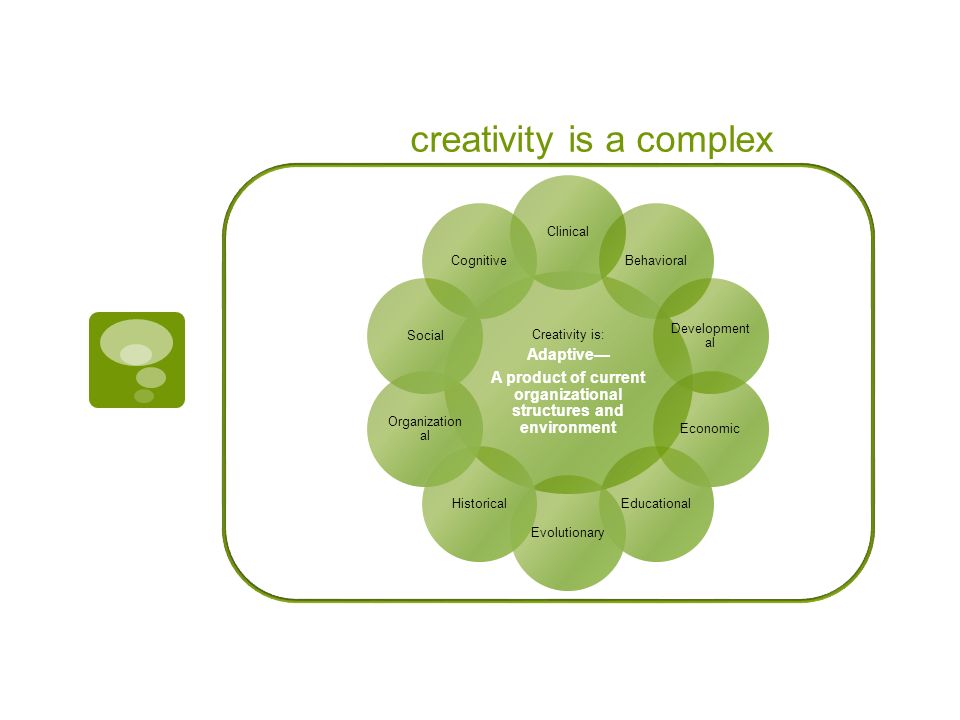 creativity is a complex

Clinical

Behavioral

Developmental

Economic

Educational

Evolutionary

Historical

Organizational

Social

Cognitive

Creativity is:
Adaptive—
A product of current organizational structures and environment